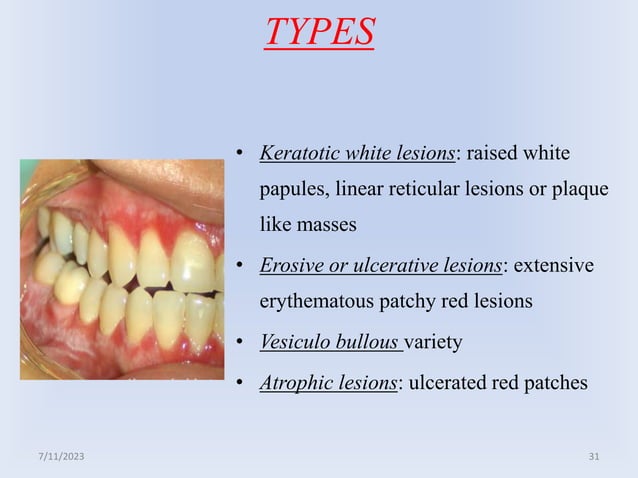 TYPES

• Keratotic white lesions: raised white papules, linear reticular lesions or plaque like masses
• Erosive or ulcerative lesions: extensive erythematous patchy red lesions
• Vesiculo bullous variety
• Atrophic lesions: ulcerated red patches

7/11/2023

31